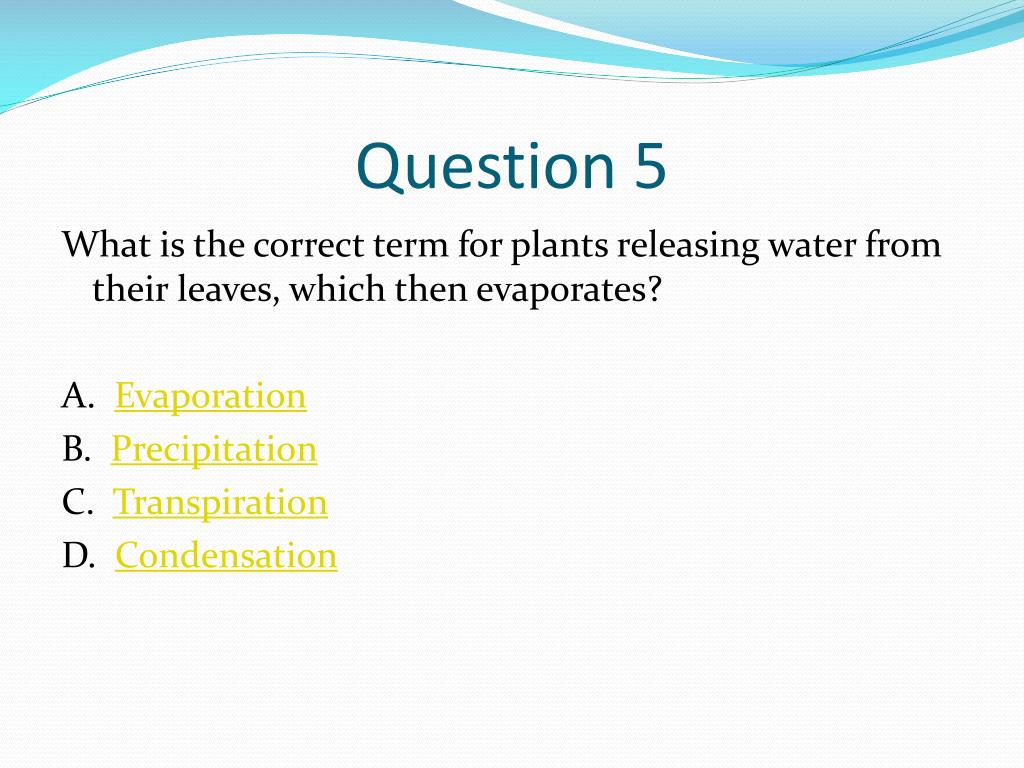 Question 5

What is the correct term for plants releasing water from their leaves, which then evaporates?

A. Evaporation
B. Precipitation
C. Transpiration
D. Condensation